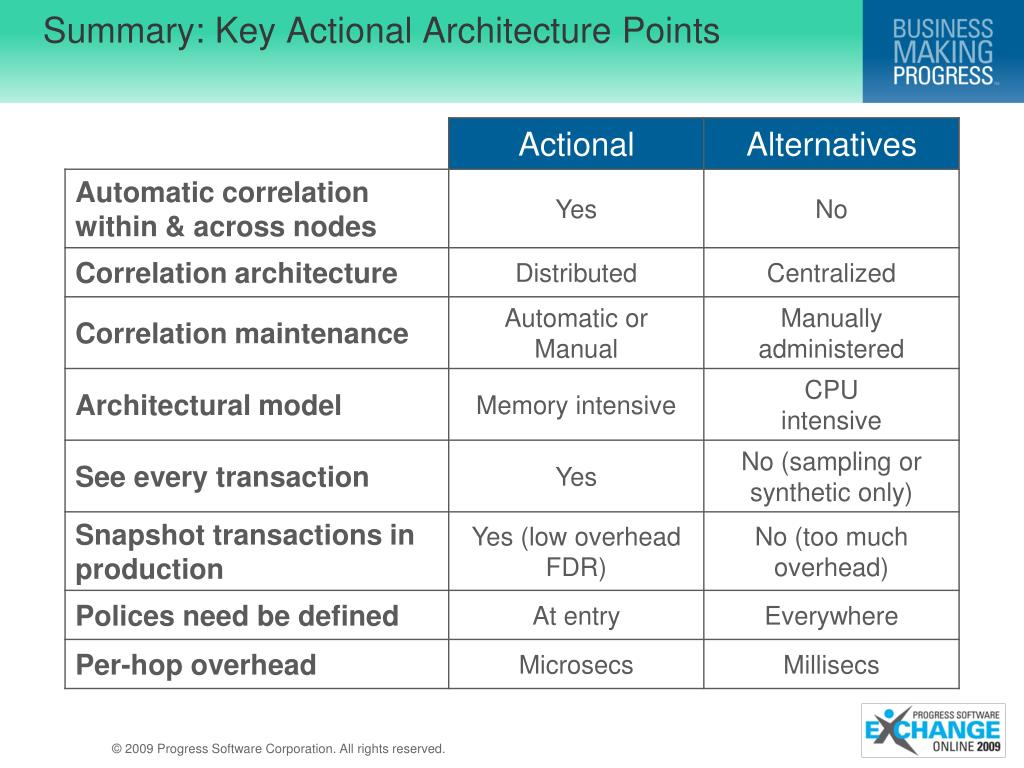 Summary: Key Actional Architecture Points

BUSINESS MAKING PROGRESS™

| | Actional | Alternatives |
|---|---|---|
| Automatic correlation within & across nodes | Yes | No |
| Correlation architecture | Distributed | Centralized |
| Correlation maintenance | Automatic or Manual | Manually administered |
| Architectural model | Memory intensive | CPU intensive |
| See every transaction | Yes | No (sampling or synthetic only) |
| Snapshot transactions in production | Yes (low overhead FDR) | No (too much overhead) |
| Polices need be defined | At entry | Everywhere |
| Per-hop overhead | Microsecs | Millisecs |

© 2009 Progress Software Corporation. All rights reserved.

PROGRESS SOFTWARE EXCHANGE ONLINE 2009